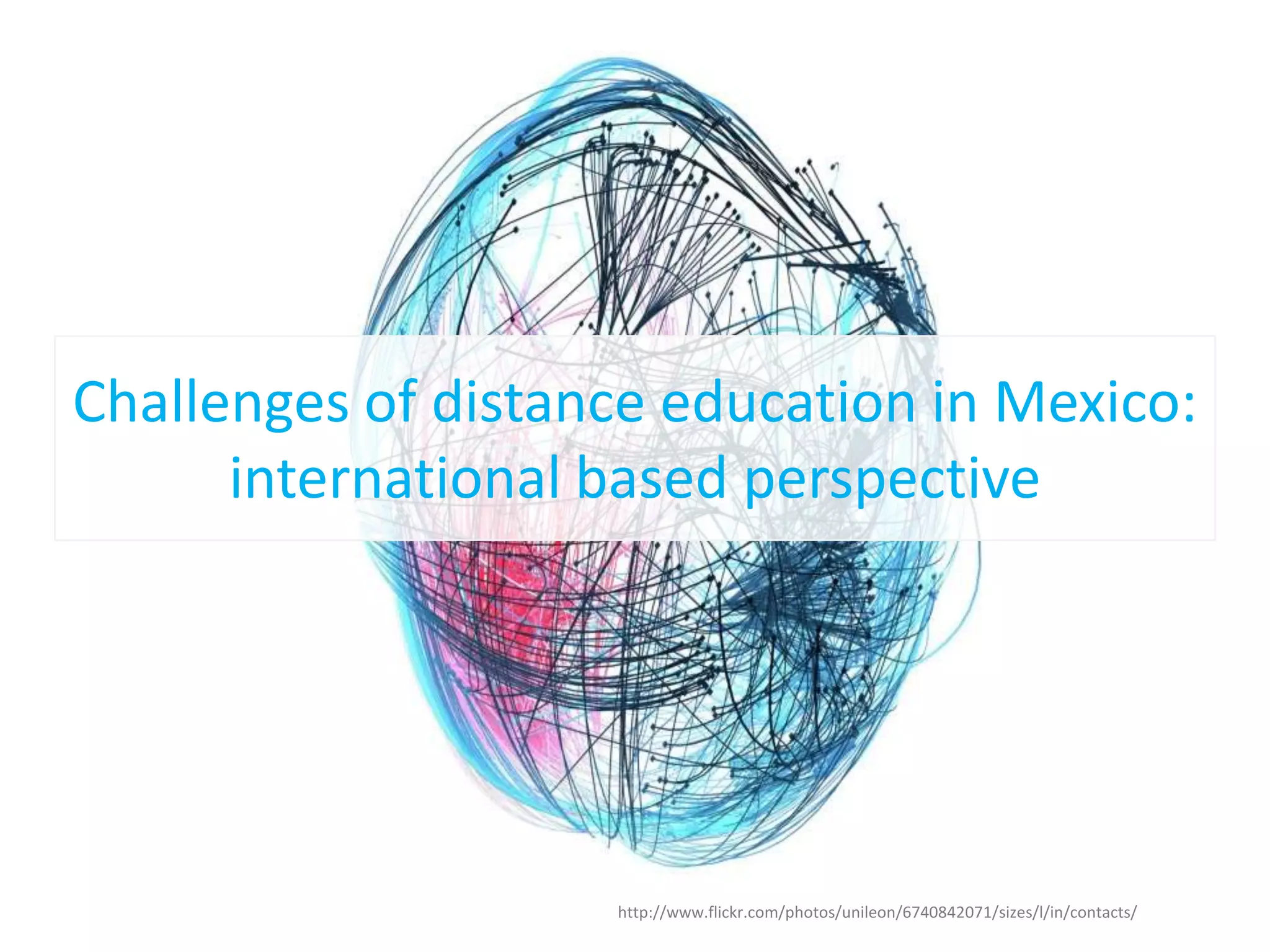 Challenges of distance education in Mexico: international based perspective

http://www.flickr.com/photos/unileon/6740842071/sizes/l/in/contacts/